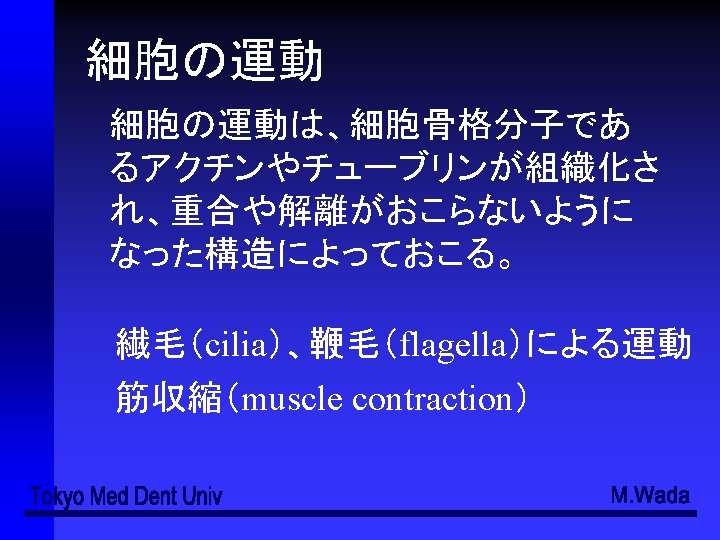 細胞の運動

細胞の運動は、細胞骨格分子であるアクチンやチューブリンが組織化され、重合や解離がおこらないようになった構造によっておこる。

繊毛（cilia）、鞭毛（flagella）による運動
筋収縮（muscle contraction）

Tokyo Med Dent Univ

M.Wada